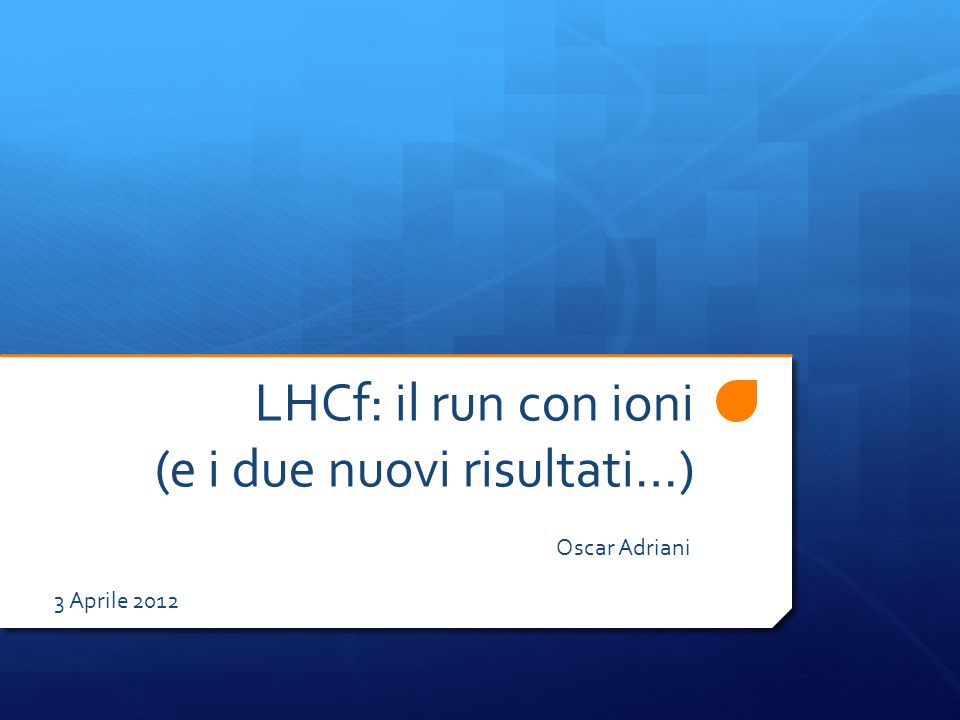 LHCf: il run con ioni
(e i due nuovi risultati…)

Oscar Adriani

3 Aprile 2012